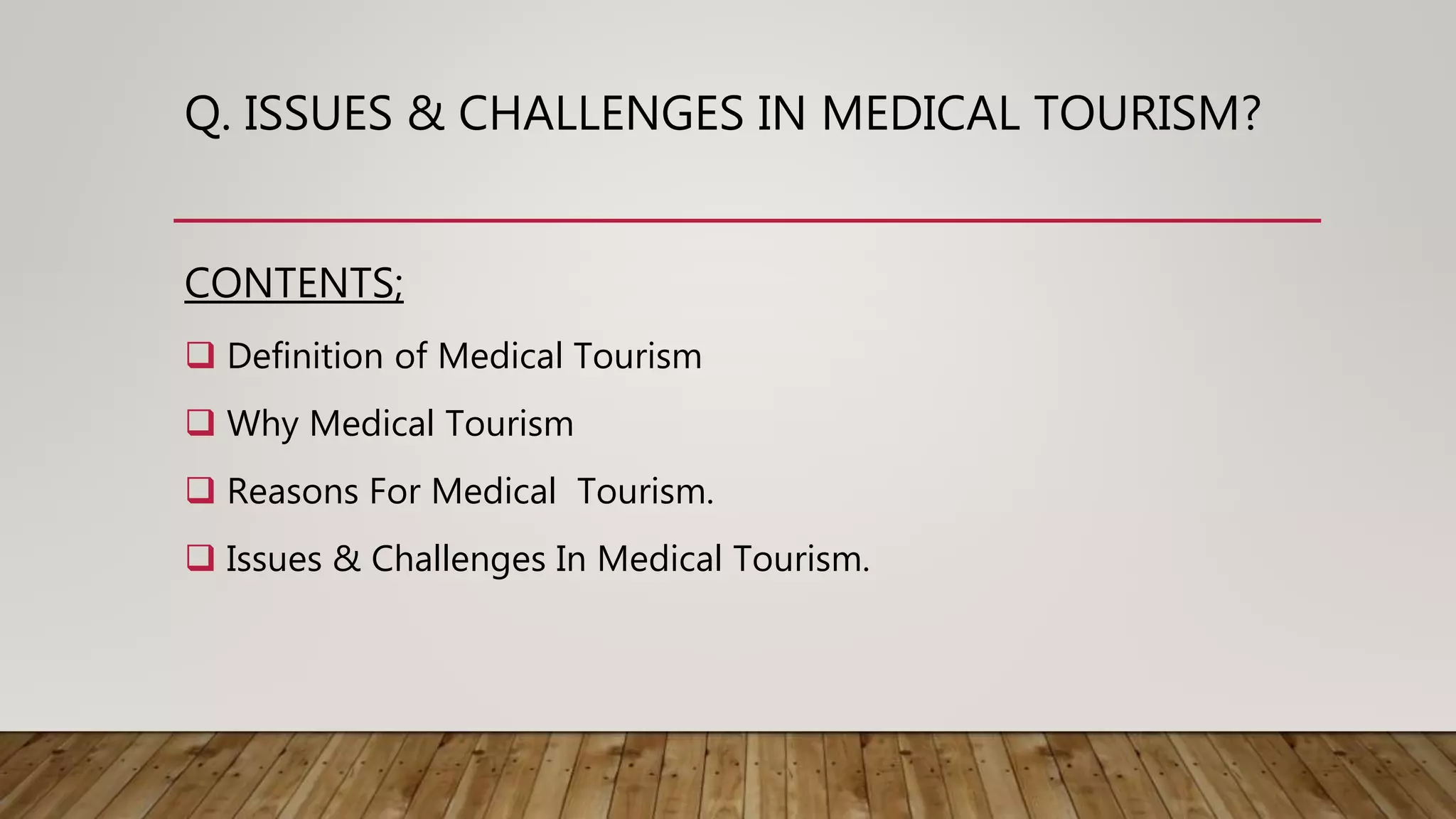 Q. ISSUES & CHALLENGES IN MEDICAL TOURISM?

CONTENTS;

❑ Definition of Medical Tourism

❑ Why Medical Tourism

❑ Reasons For Medical Tourism.

❑ Issues & Challenges In Medical Tourism.